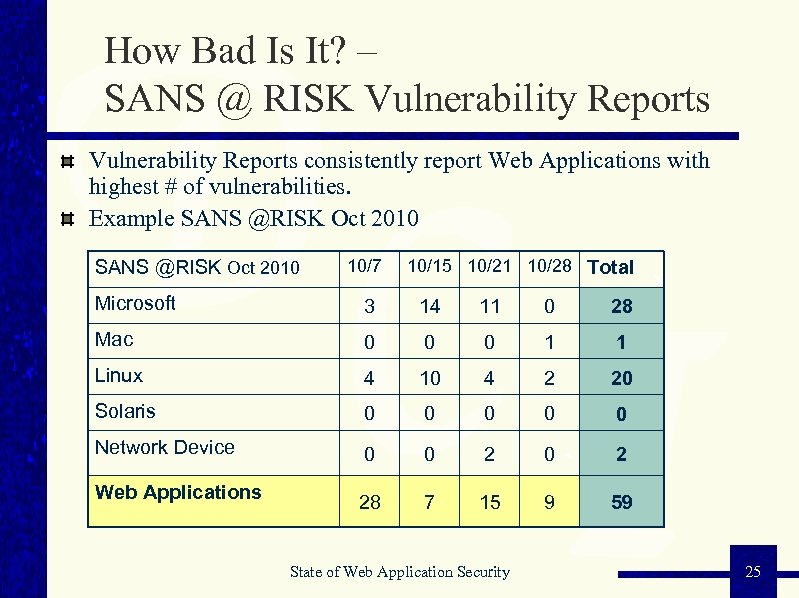 How Bad Is It? –
SANS @ RISK Vulnerability Reports

Vulnerability Reports consistently report Web Applications with highest # of vulnerabilities.

Example SANS @RISK Oct 2010

| SANS @RISK Oct 2010 | 10/7 | 10/15 | 10/21 | 10/28 | Total |
|---|---|---|---|---|---|
| Microsoft | 3 | 14 | 11 | 0 | 28 |
| Mac | 0 | 0 | 0 | 1 | 1 |
| Linux | 4 | 10 | 4 | 2 | 20 |
| Solaris | 0 | 0 | 0 | 0 | 0 |
| Network Device | 0 | 0 | 2 | 0 | 2 |
| Web Applications | 28 | 7 | 15 | 9 | 59 |

State of Web Application Security

25